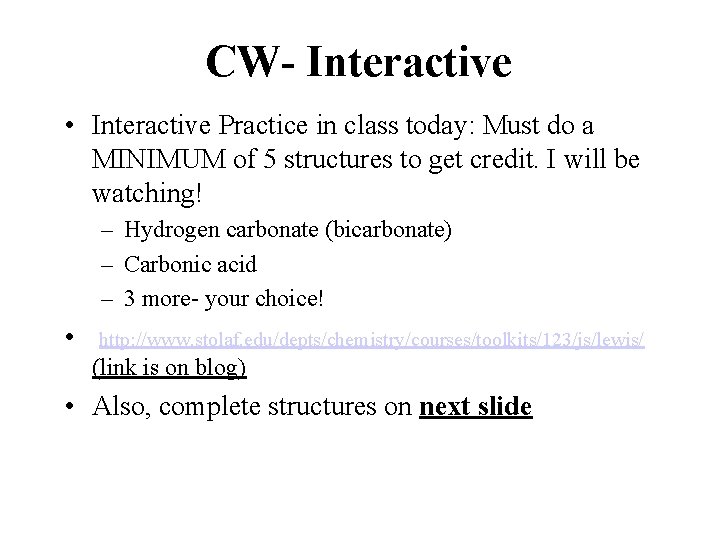 CW- Interactive

• Interactive Practice in class today: Must do a MINIMUM of 5 structures to get credit. I will be watching!
– Hydrogen carbonate (bicarbonate)
– Carbonic acid
– 3 more- your choice!

• http://www.stolaf.edu/depts/chemistry/courses/toolkits/123/js/lewis/ (link is on blog)

• Also, complete structures on next slide